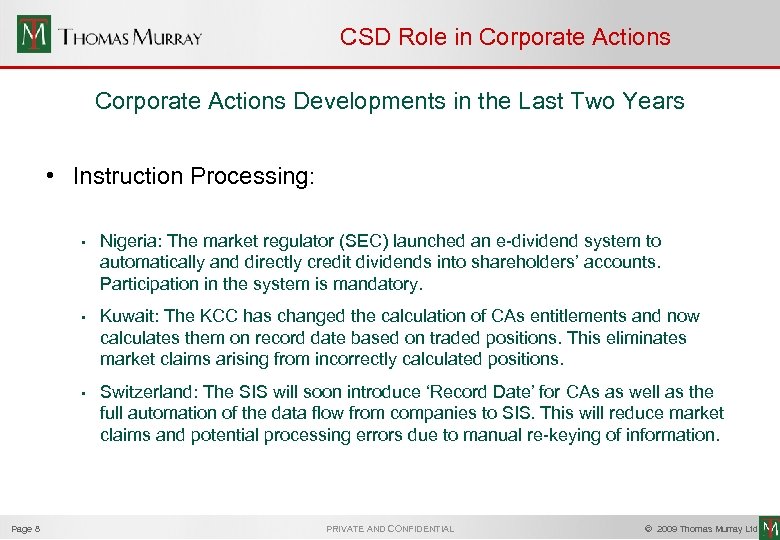 TM THOMAS MURRAY

CSD Role in Corporate Actions

Corporate Actions Developments in the Last Two Years

• Instruction Processing:

▪ Nigeria: The market regulator (SEC) launched an e-dividend system to automatically and directly credit dividends into shareholders' accounts. Participation in the system is mandatory.

▪ Kuwait: The KCC has changed the calculation of CAs entitlements and now calculates them on record date based on traded positions. This eliminates market claims arising from incorrectly calculated positions.

▪ Switzerland: The SIS will soon introduce 'Record Date' for CAs as well as the full automation of the data flow from companies to SIS. This will reduce market claims and potential processing errors due to manual re-keying of information.

Page 8

PRIVATE AND CONFIDENTIAL

© 2009 Thomas Murray Ltd

TM